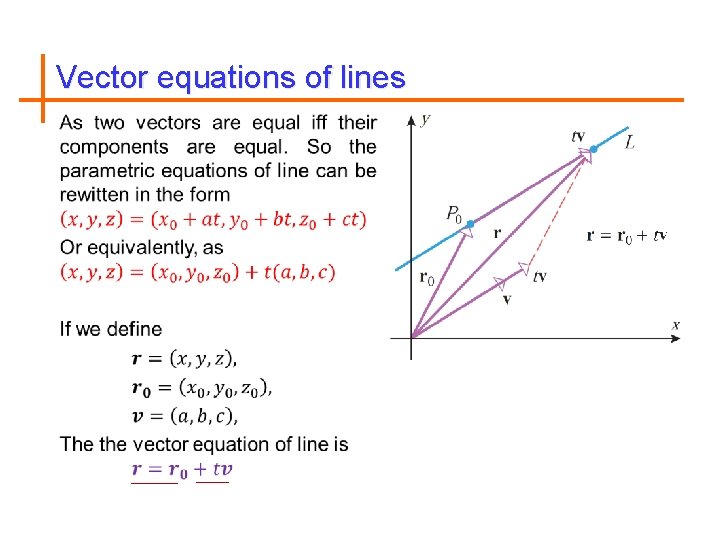 Vector equations of lines

As two vectors are equal iff their components are equal. So the parametric equations of line can be rewitten in the form
$(x, y, z) = (x_0 + at, y_0 + bt, z_0 + ct)$
Or equivalently, as
$(x, y, z) = (x_0, y_0, z_0) + t(a, b, c)$

If we define
$\boldsymbol{r} = (x, y, z),$
$\boldsymbol{r_0} = (x_0, y_0, z_0),$
$\boldsymbol{v} = (a, b, c),$
The the vector equation of line is
$\boldsymbol{r} = \boldsymbol{r_0} + t\boldsymbol{v}$

$y$
$t\mathbf{v}$
$L$
$P_0$
$\mathbf{r}$
$\mathbf{r} = \mathbf{r}_0 + t\mathbf{v}$
$\mathbf{r}_0$
$t\mathbf{v}$
$\mathbf{v}$
$x$